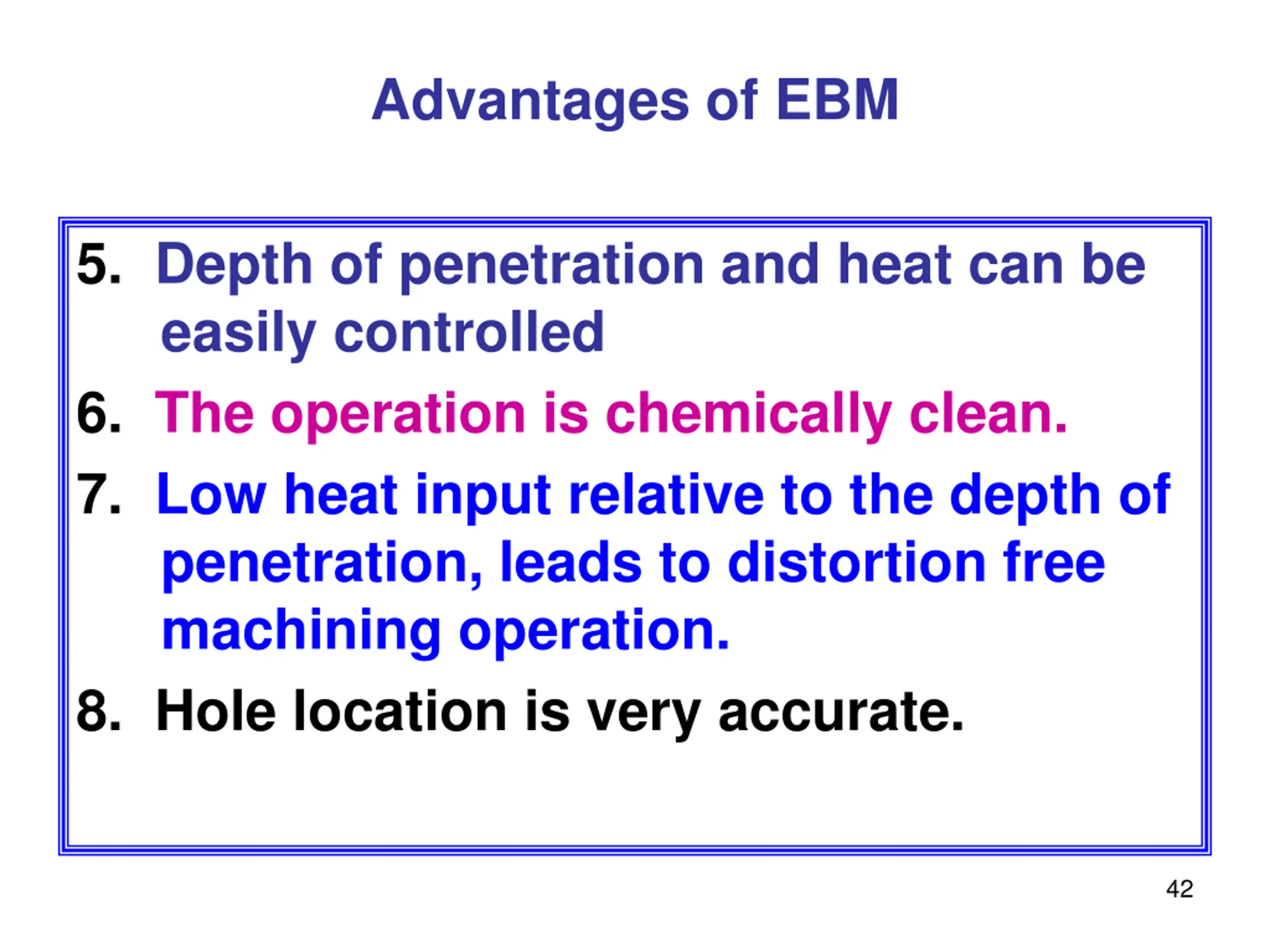 Advantages of EBM

5. Depth of penetration and heat can be easily controlled

6. The operation is chemically clean.

7. Low heat input relative to the depth of penetration, leads to distortion free machining operation.

8. Hole location is very accurate.

42